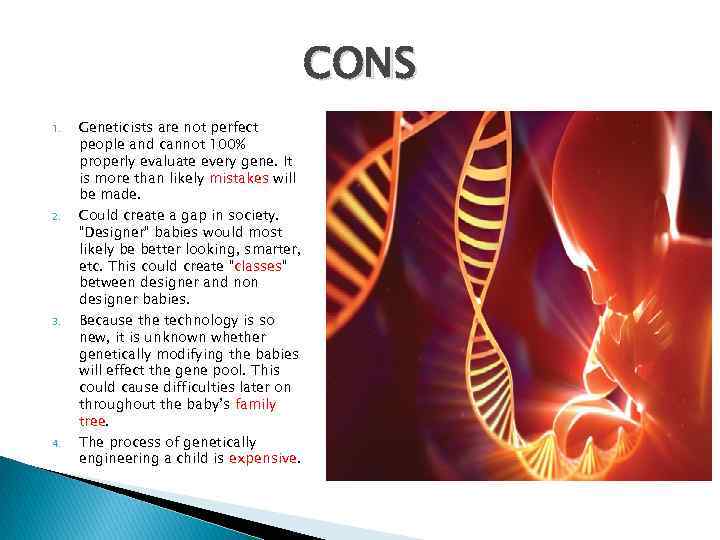 CONS

1. Geneticists are not perfect people and cannot 100% properly evaluate every gene. It is more than likely mistakes will be made.

2. Could create a gap in society. "Designer" babies would most likely be better looking, smarter, etc. This could create "classes" between designer and non designer babies.

3. Because the technology is so new, it is unknown whether genetically modifying the babies will effect the gene pool. This could cause difficulties later on throughout the baby's family tree.

4. The process of genetically engineering a child is expensive.